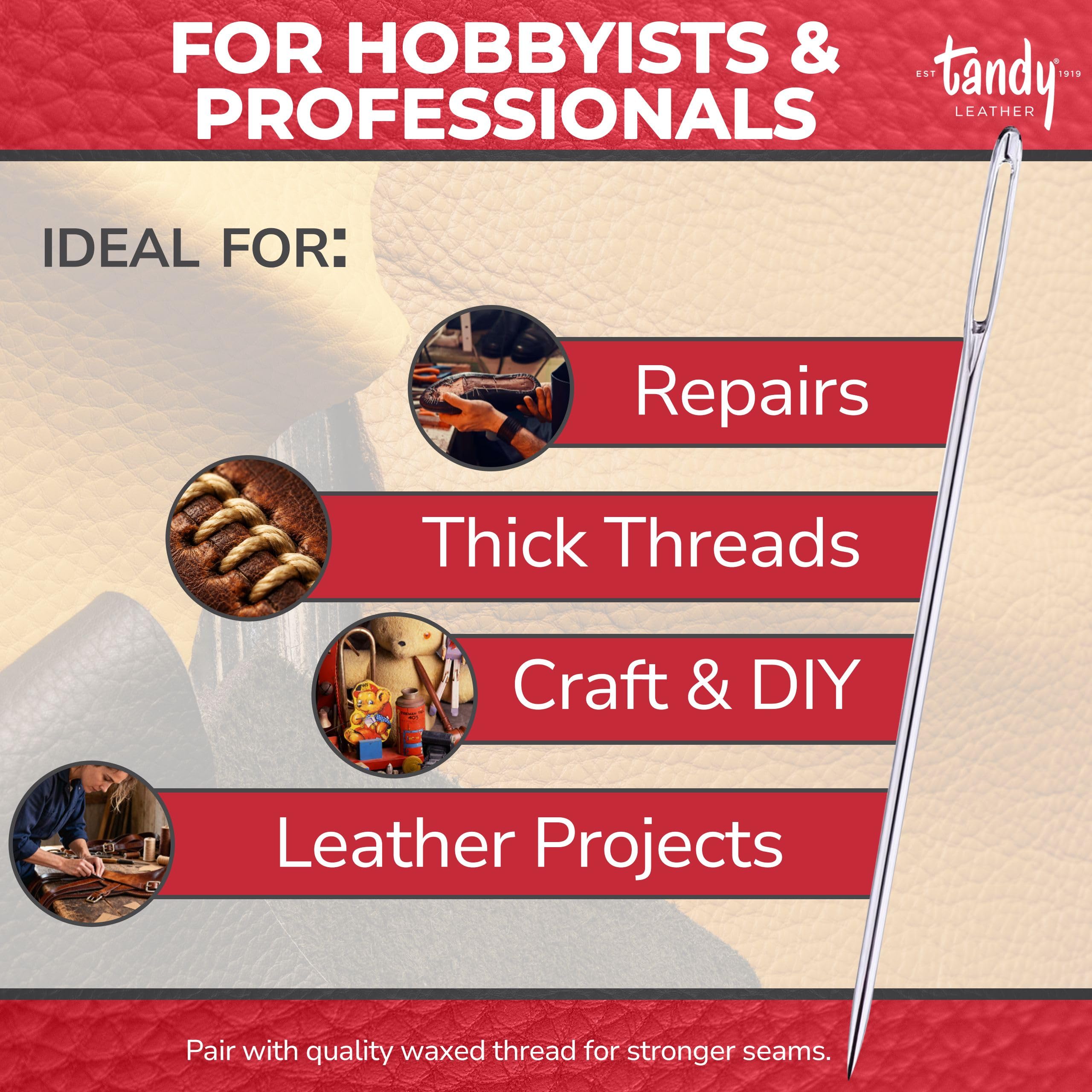 FOR HOBBYISTS & PROFESSIONALS

EST tandy® 1919 LEATHER

IDEAL FOR:

Repairs

Thick Threads

Craft & DIY

Leather Projects

Pair with quality waxed thread for stronger seams.